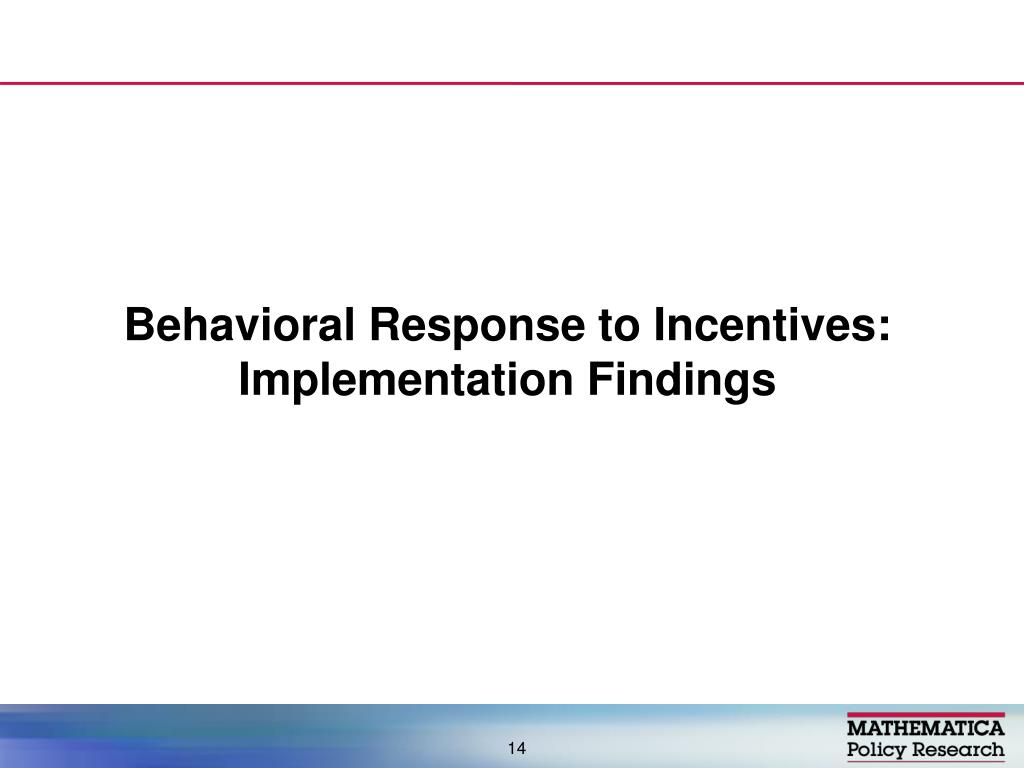 Behavioral Response to Incentives: Implementation Findings

14

MATHEMATICA
Policy Research